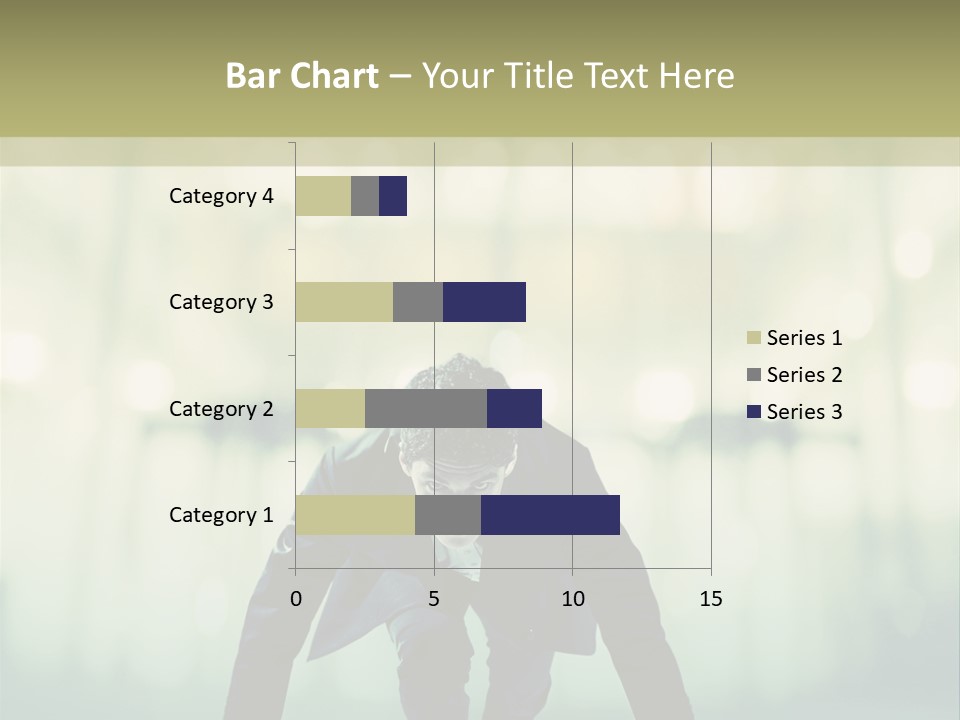 Bar Chart – Your Title Text Here

Category 4
Category 3
Category 2
Category 1

0
5
10
15

Series 1
Series 2
Series 3